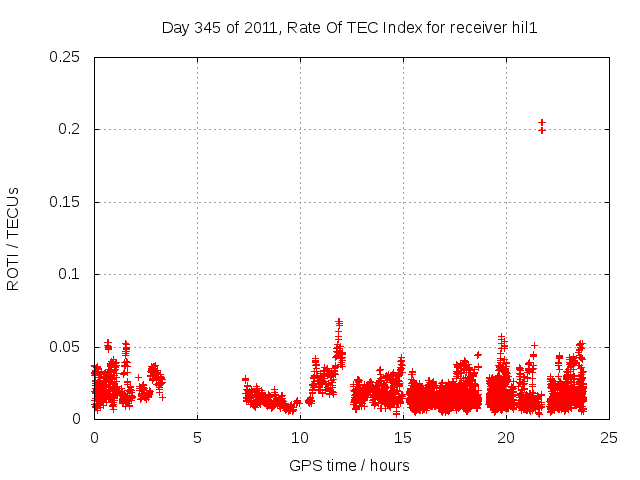 Day 345 of 2011, Rate Of TEC Index for receiver hil1

ROTI / TECUs

0.25
0.2
0.15
0.1
0.05
0

0
5
10
15
20
25

GPS time / hours